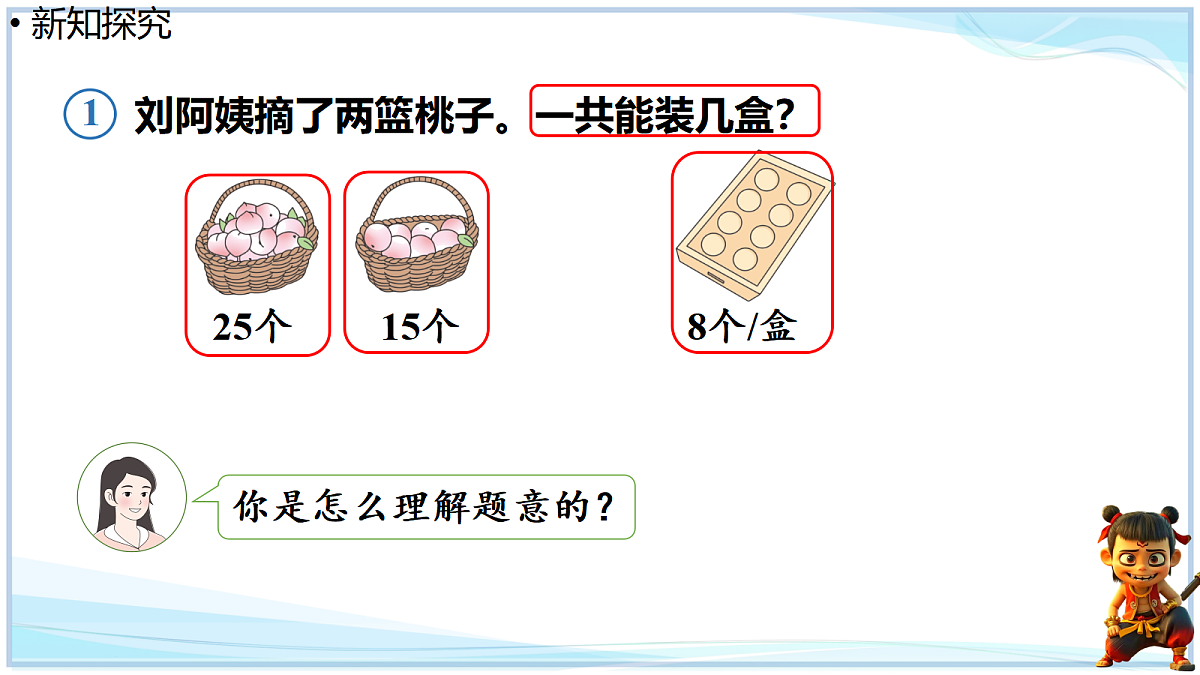 • 新知探究

① 刘阿姨摘了两篮桃子。一共能装几盒？

25个

15个

8个/盒

你是怎么理解题意的？